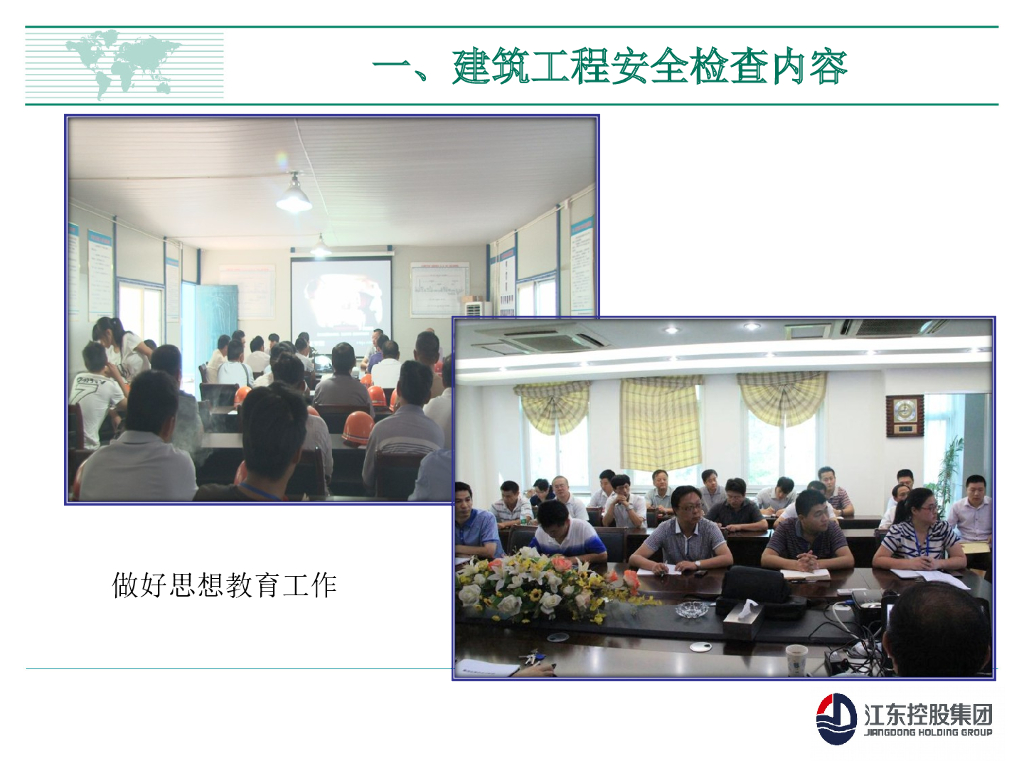 一、建筑工程安全检查内容

做好思想教育工作

江东控股集团
JIANGDONG HOLDING GROUP